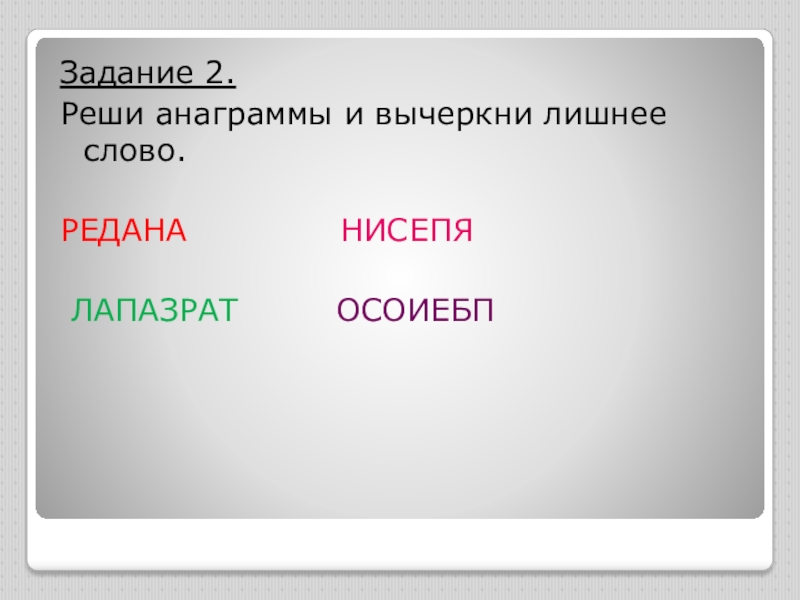 Задание 2.
Реши анаграммы и вычеркни лишнее слово.

РЕДАНА НИСЕПЯ

ЛАПАЗРАТ ОСОИЕБП